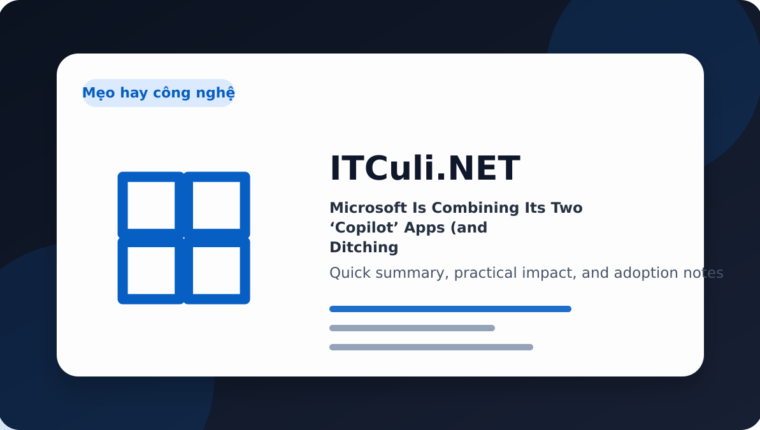 Mẹo hay công nghệ

ITCuli.NET

Microsoft Is Combining Its Two ‘Copilot’ Apps (and Ditching

Quick summary, practical impact, and adoption notes